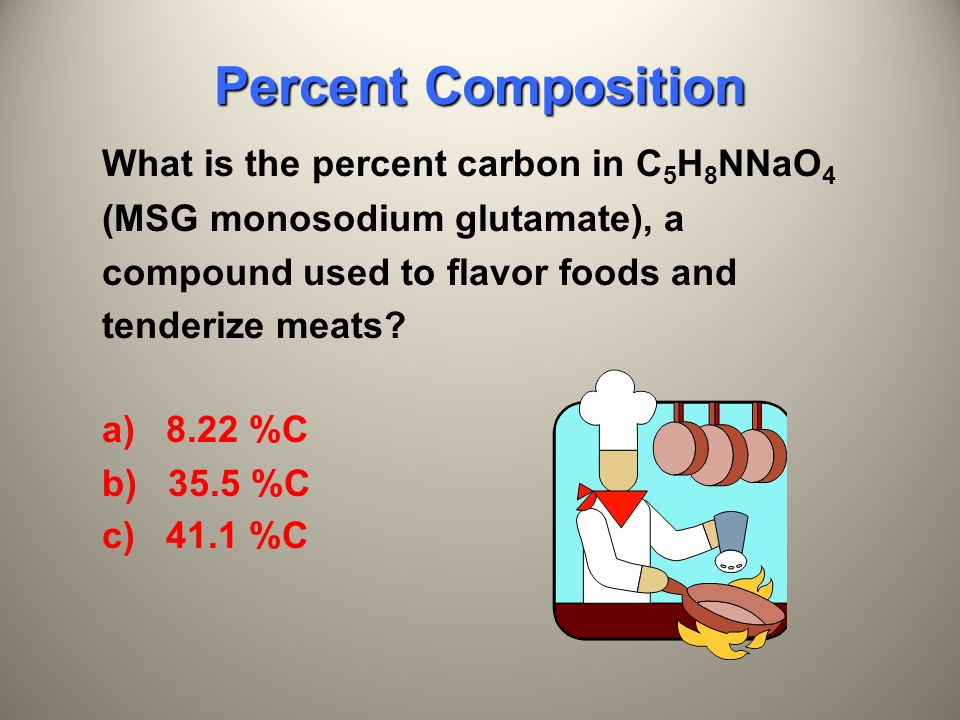 Percent Composition

What is the percent carbon in $C_5H_8NNaO_4$ (MSG monosodium glutamate), a compound used to flavor foods and tenderize meats?

a) 8.22 %C
b) 35.5 %C
c) 41.1 %C